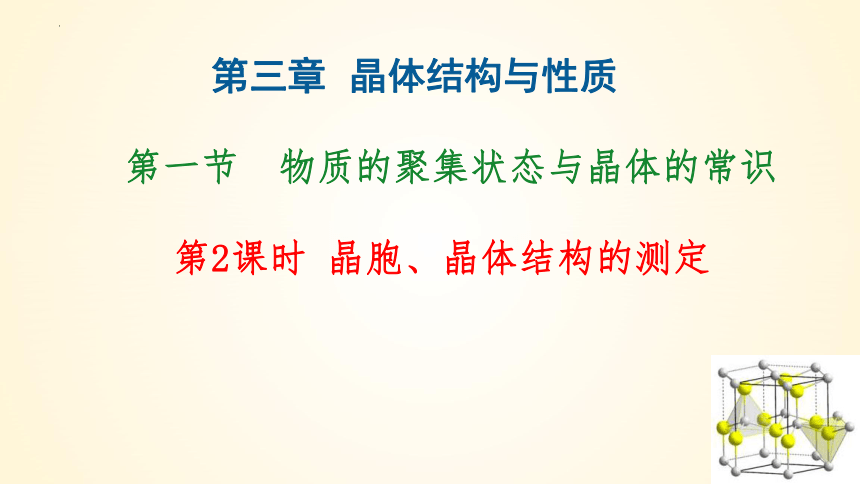 第三章 晶体结构与性质

第一节 物质的聚集状态与晶体的常识

第2课时 晶胞、晶体结构的测定